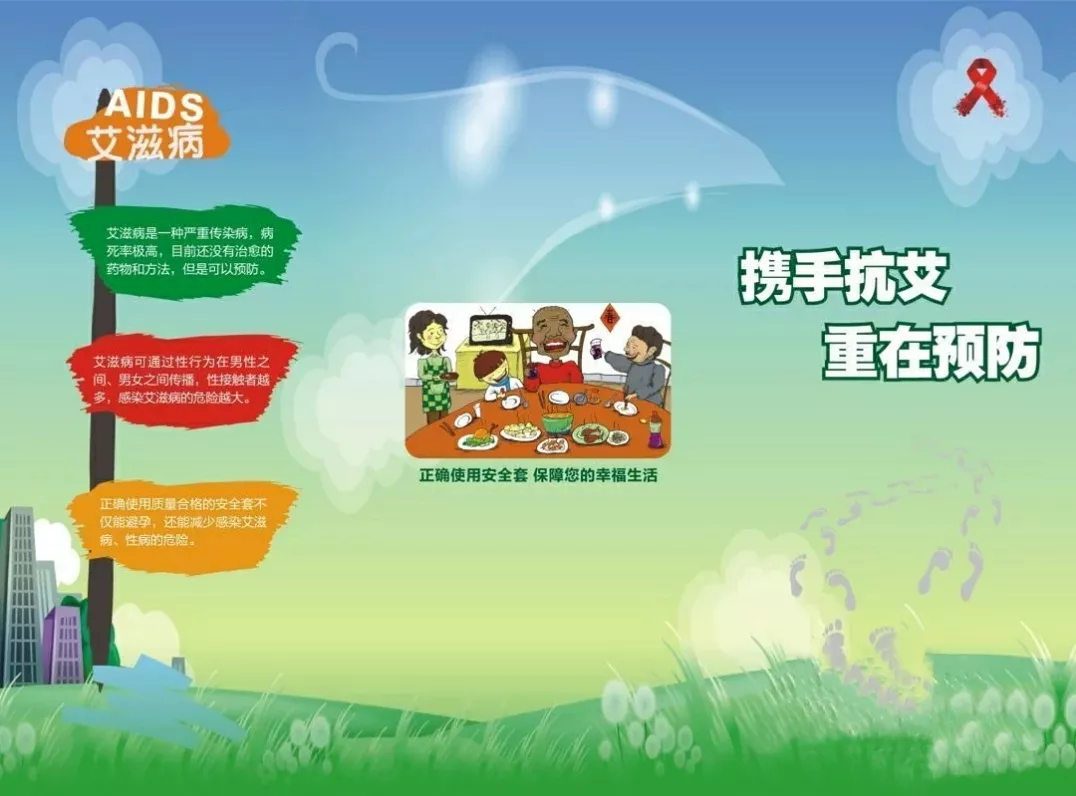 AIDS
艾滋病

艾滋病是一种严重传染病，病死率极高，目前还没有治愈的药物和方法，但是可以预防。

艾滋病可通过性行为在男性之间、男女之间传播，性接触者越多，感染艾滋病的危险越大。

正确使用质量合格的安全套不仅能避孕，还能减少感染艾滋病、性病的危险。

春

正确使用安全套 保障您的幸福生活

携手抗艾
重在预防